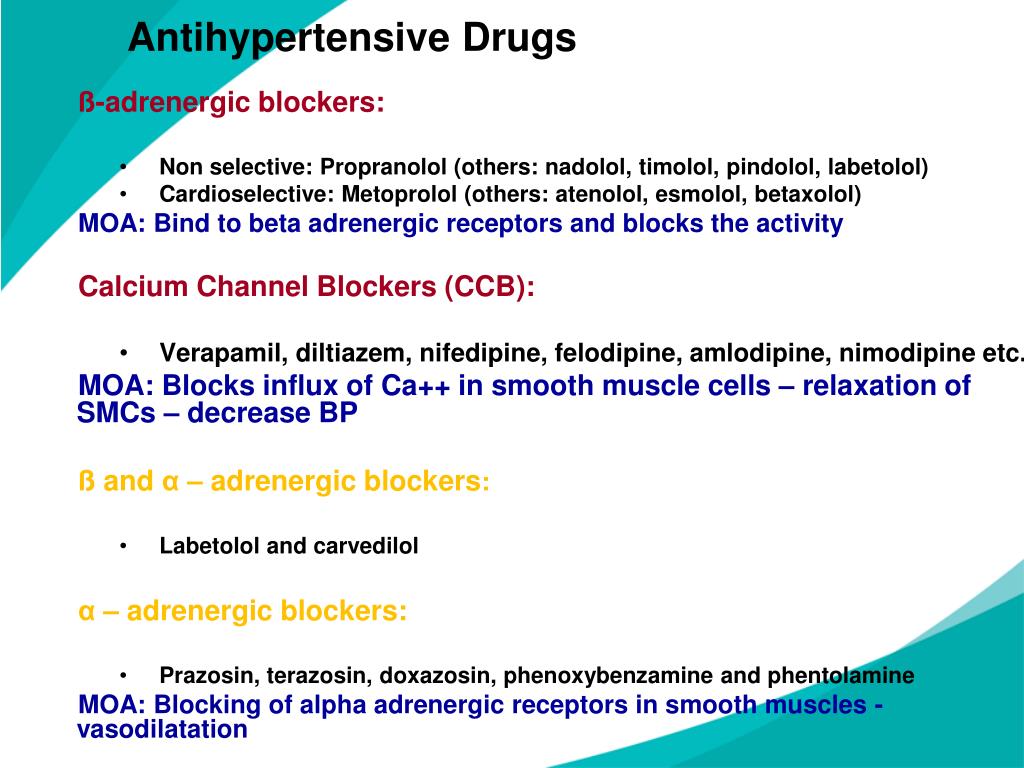 Antihypertensive Drugs

ß-adrenergic blockers:

• Non selective: Propranolol (others: nadolol, timolol, pindolol, labetolol)
• Cardioselective: Metoprolol (others: atenolol, esmolol, betaxolol)

MOA: Bind to beta adrenergic receptors and blocks the activity

Calcium Channel Blockers (CCB):

• Verapamil, diltiazem, nifedipine, felodipine, amlodipine, nimodipine etc.

MOA: Blocks influx of Ca++ in smooth muscle cells – relaxation of SMCs – decrease BP

ß and α – adrenergic blockers:

• Labetolol and carvedilol

α – adrenergic blockers:

• Prazosin, terazosin, doxazosin, phenoxybenzamine and phentolamine

MOA: Blocking of alpha adrenergic receptors in smooth muscles - vasodilatation